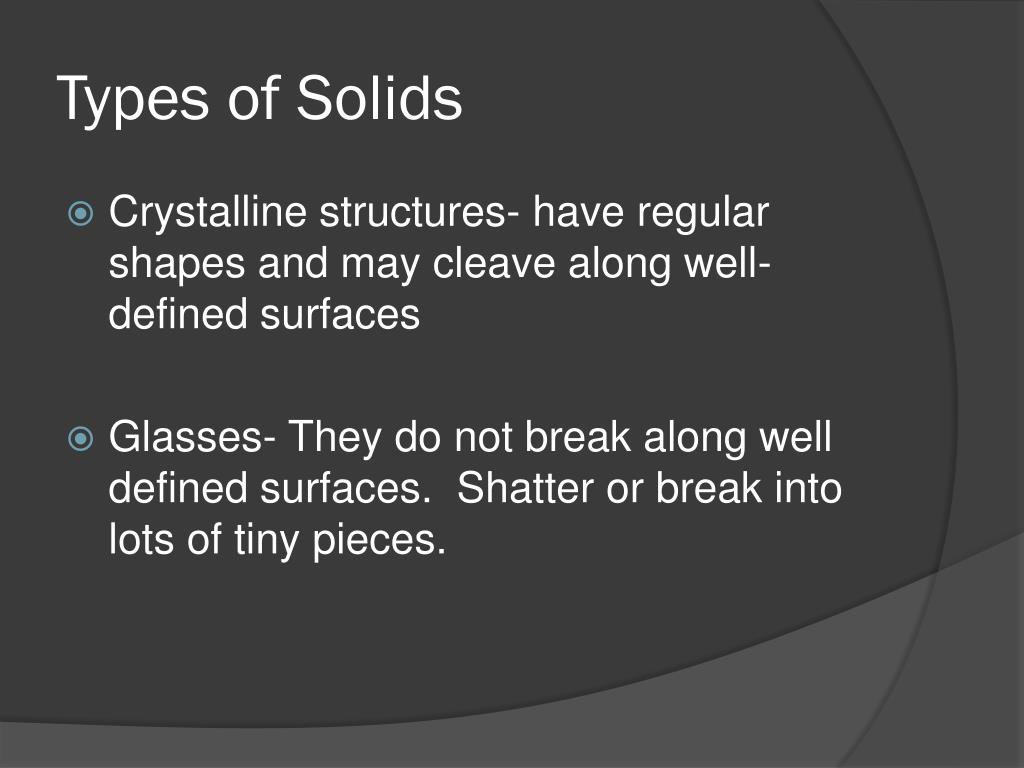 Types of Solids

Crystalline structures- have regular shapes and may cleave along well-defined surfaces

Glasses- They do not break along well defined surfaces.  Shatter or break into lots of tiny pieces.